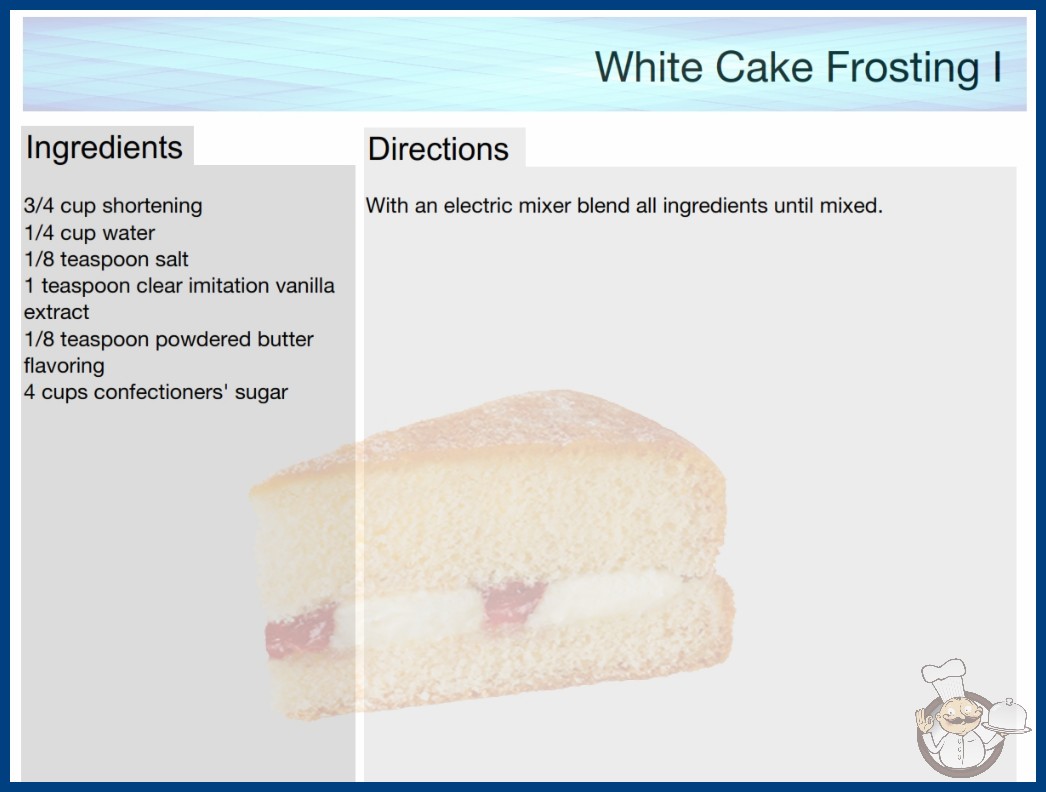 White Cake Frosting I

Ingredients

3/4 cup shortening
1/4 cup water
1/8 teaspoon salt
1 teaspoon clear imitation vanilla extract
1/8 teaspoon powdered butter flavoring
4 cups confectioners' sugar

Directions

With an electric mixer blend all ingredients until mixed.